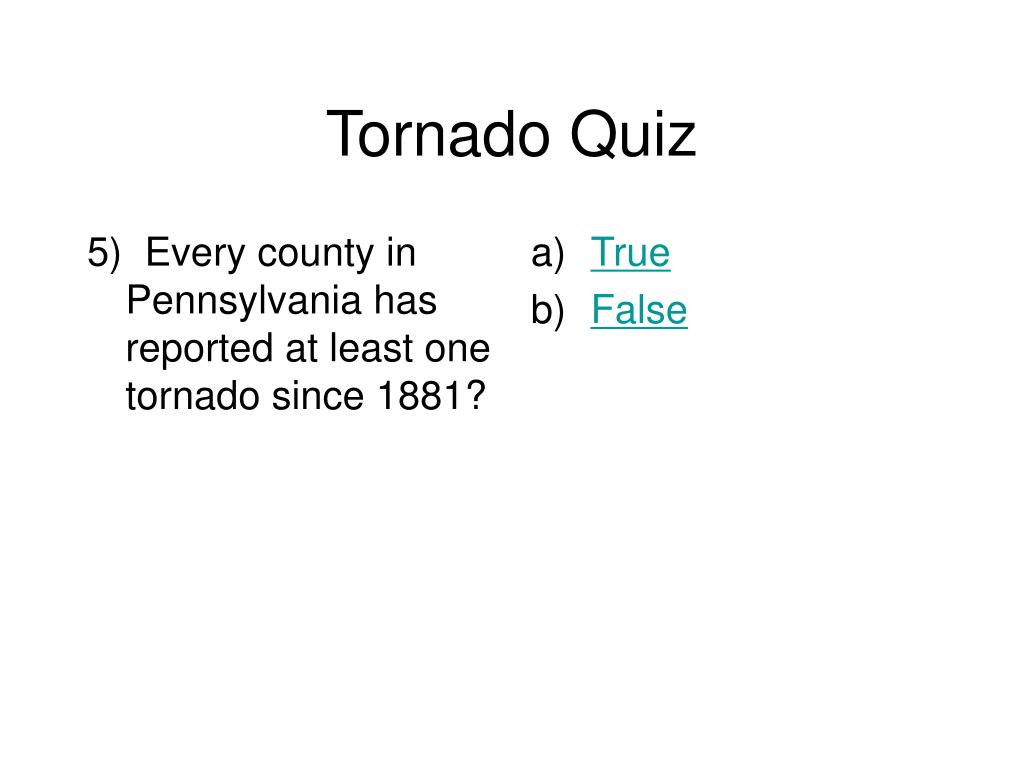 Tornado Quiz

5) Every county in Pennsylvania has reported at least one tornado since 1881?

a) True
b) False